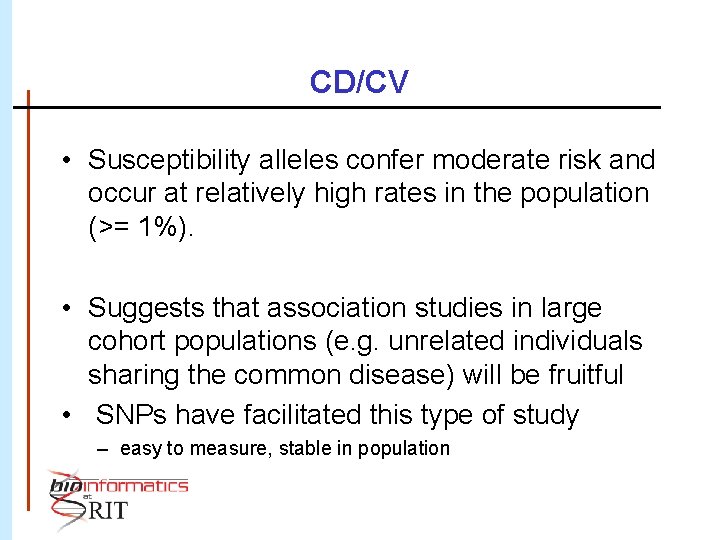 CD/CV

• Susceptibility alleles confer moderate risk and occur at relatively high rates in the population (>= 1%).

• Suggests that association studies in large cohort populations (e.g. unrelated individuals sharing the common disease) will be fruitful

• SNPs have facilitated this type of study

– easy to measure, stable in population

bioinformatics at RIT